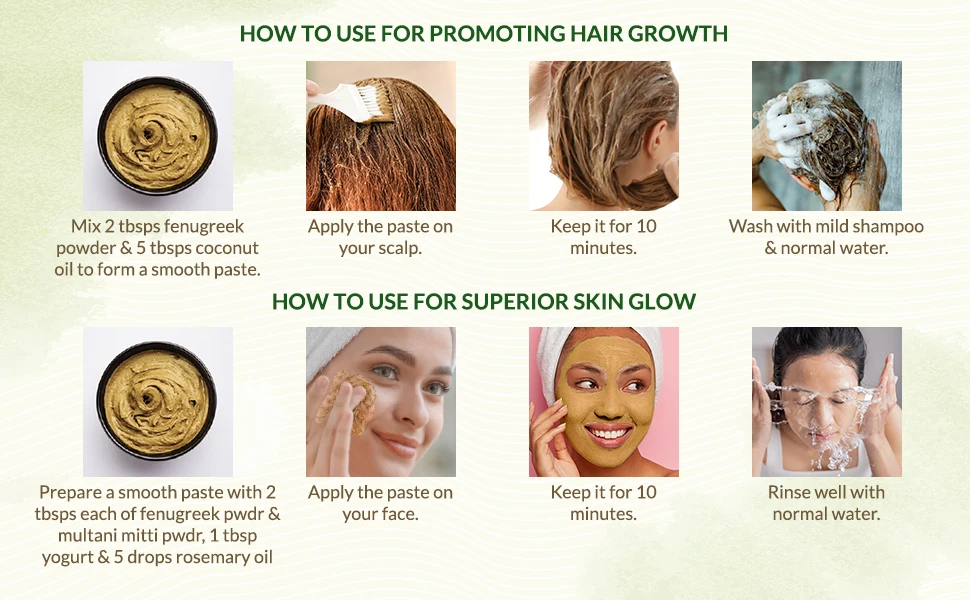 HOW TO USE FOR PROMOTING HAIR GROWTH

Mix 2 tbsps fenugreek powder & 5 tbsps coconut oil to form a smooth paste.

Apply the paste on your scalp.

Keep it for 10 minutes.

Wash with mild shampoo & normal water.

HOW TO USE FOR SUPERIOR SKIN GLOW

Prepare a smooth paste with 2 tbsps each of fenugreek pwdr & multani mitti pwdr, 1 tbsp yogurt & 5 drops rosemary oil

Apply the paste on your face.

Keep it for 10 minutes.

Rinse well with normal water.